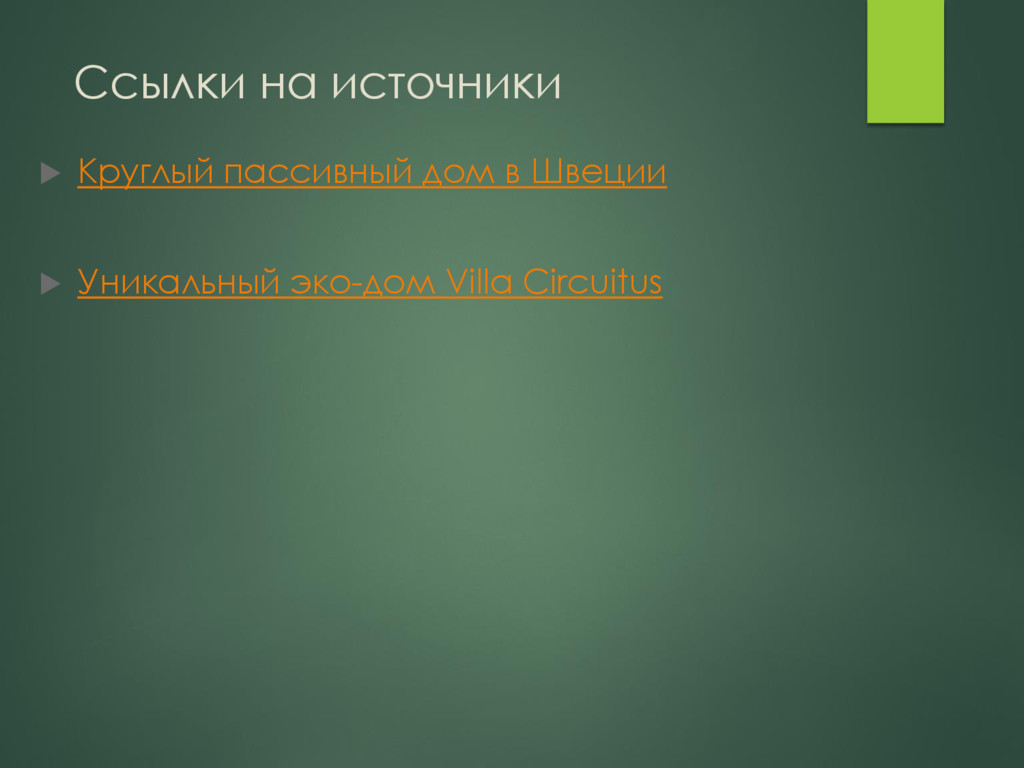 Ссылки на источники

Круглый пассивный дом в Швеции

Уникальный эко-дом Villa Circuitus